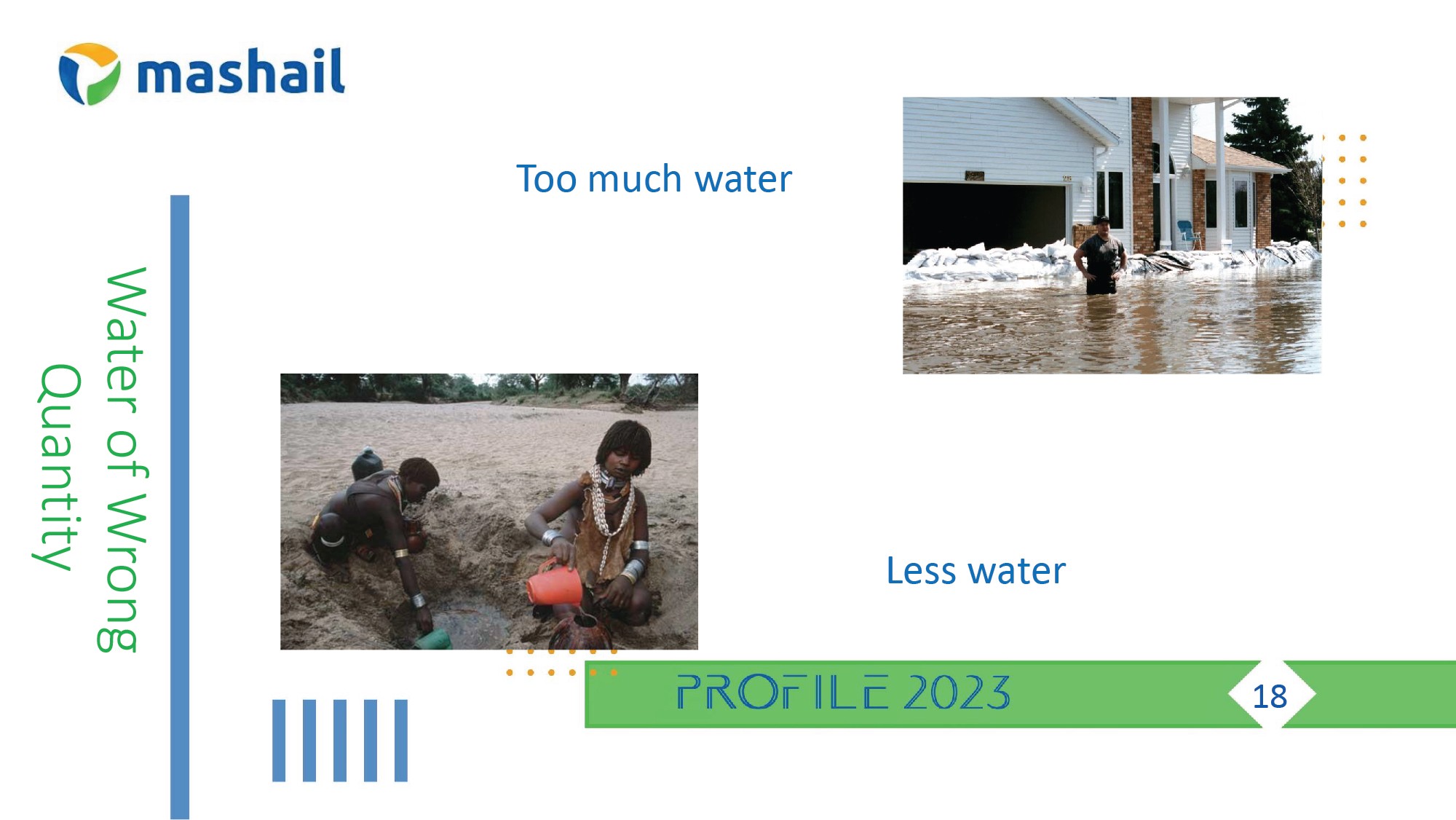 mashail

Water of Wrong Quantity

Too much water

Less water

PROFILE 2023

18